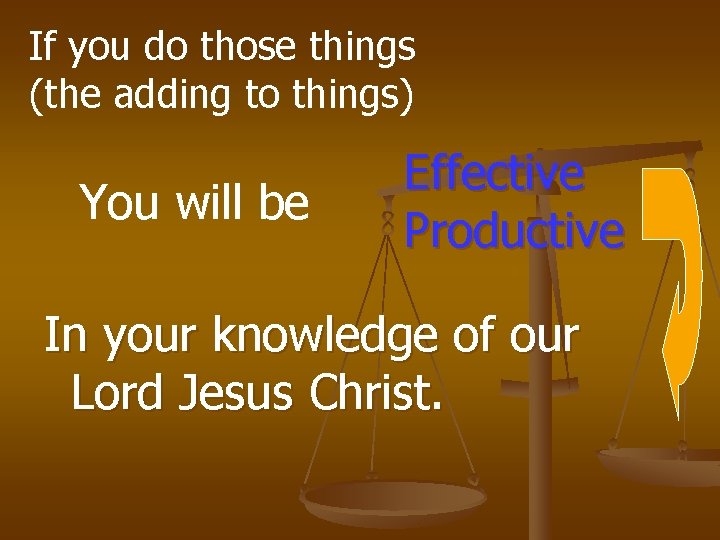 If you do those things (the adding to things)

You will be

Effective
Productive

In your knowledge of our Lord Jesus Christ.